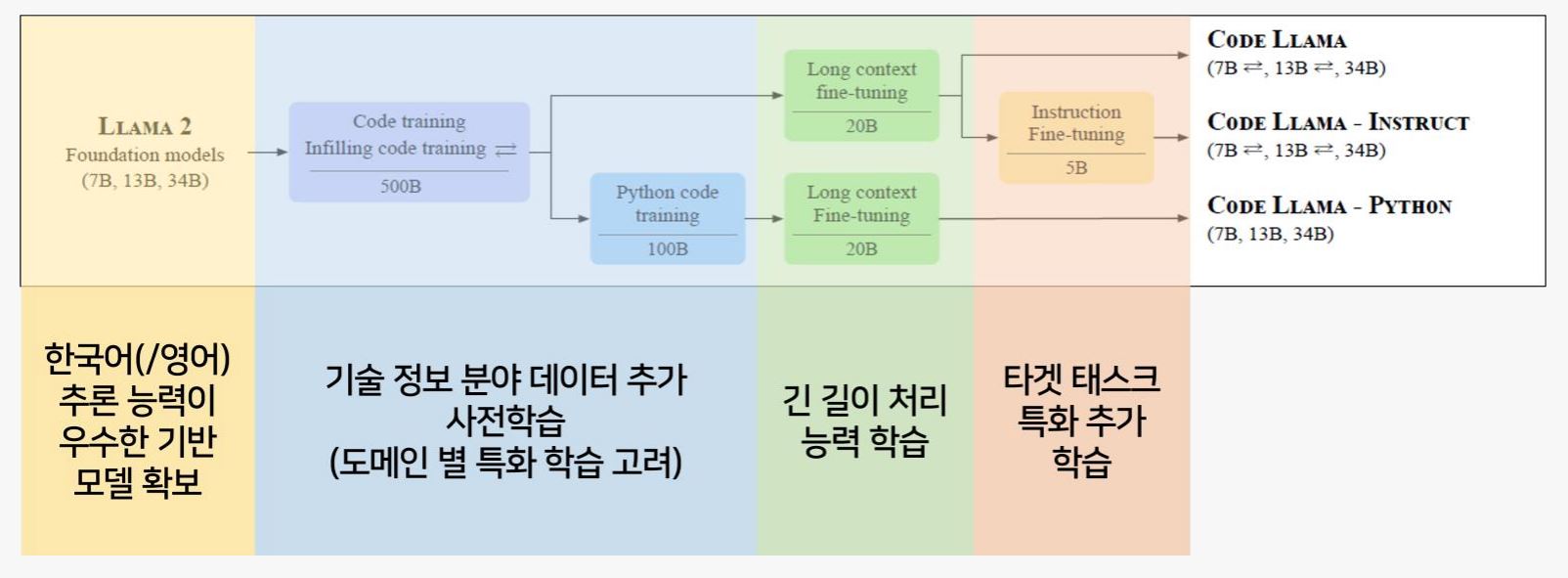 LLAMA 2
Foundation models
(7B, 13B, 34B)

Code training
Infilling code training ⇄
500B

Python code training
100B

Long context fine-tuning
20B

Long context Fine-tuning
20B

Instruction Fine-tuning
5B

CODE LLAMA
(7B ⇄, 13B ⇄, 34B)

CODE LLAMA - INSTRUCT
(7B ⇄, 13B ⇄, 34B)

CODE LLAMA - PYTHON
(7B, 13B, 34B)

한국어(/영어) 추론 능력이 우수한 기반 모델 확보

기술 정보 분야 데이터 추가 사전학습 (도메인 별 특화 학습 고려)

긴 길이 처리 능력 학습

타겟 태스크 특화 추가 학습